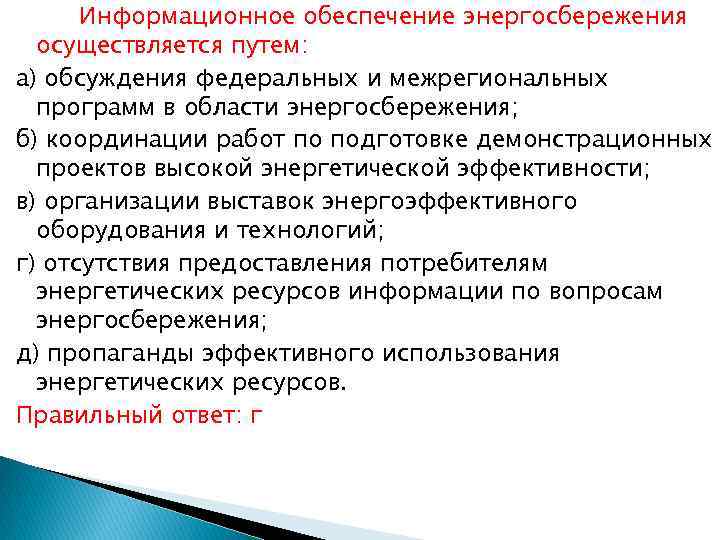 Информационное обеспечение энергосбережения осуществляется путем:

а) обсуждения федеральных и межрегиональных программ в области энергосбережения;

б) координации работ по подготовке демонстрационных проектов высокой энергетической эффективности;

в) организации выставок энергоэффективного оборудования и технологий;

г) отсутствия предоставления потребителям энергетических ресурсов информации по вопросам энергосбережения;

д) пропаганды эффективного использования энергетических ресурсов.

Правильный ответ: г